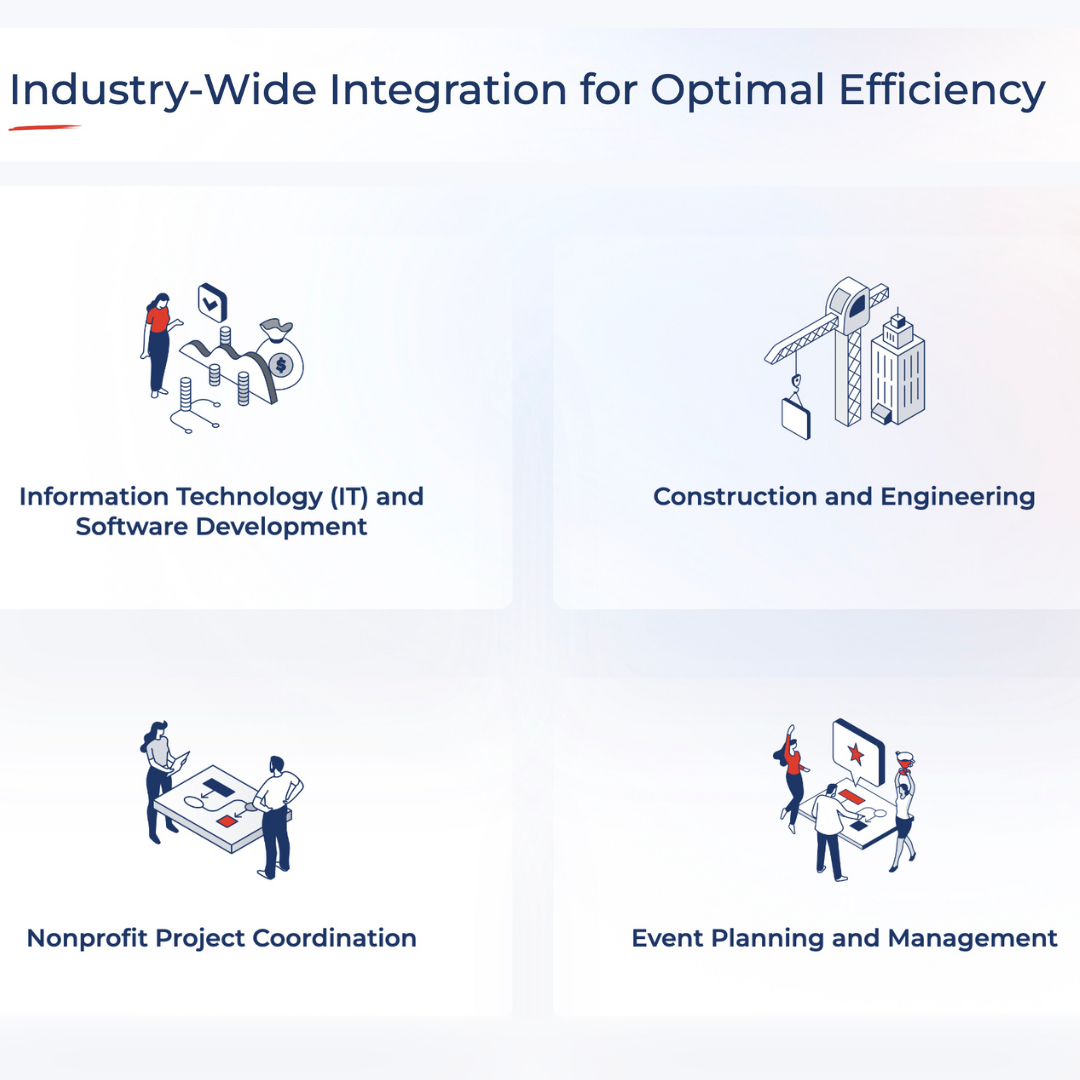 Industry-Wide Integration for Optimal Efficiency

Information Technology (IT) and Software Development

Construction and Engineering

Nonprofit Project Coordination

Event Planning and Management